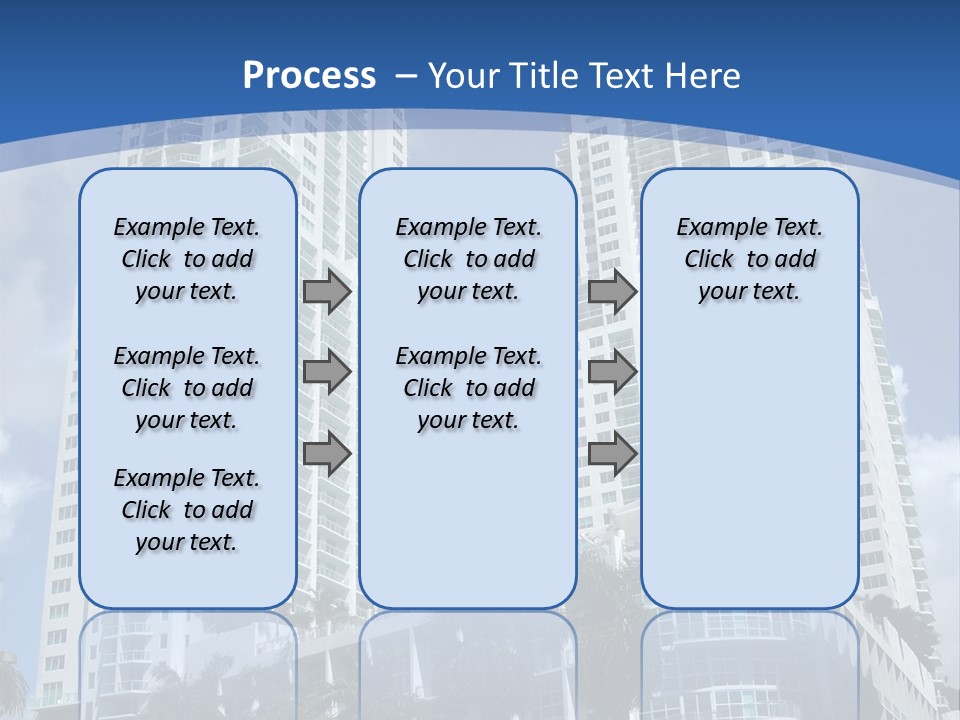 Process – Your Title Text Here

Example Text. Click to add your text.

Example Text. Click to add your text.

Example Text. Click to add your text.

Example Text. Click to add your text.

Example Text. Click to add your text.

Example Text. Click to add your text.